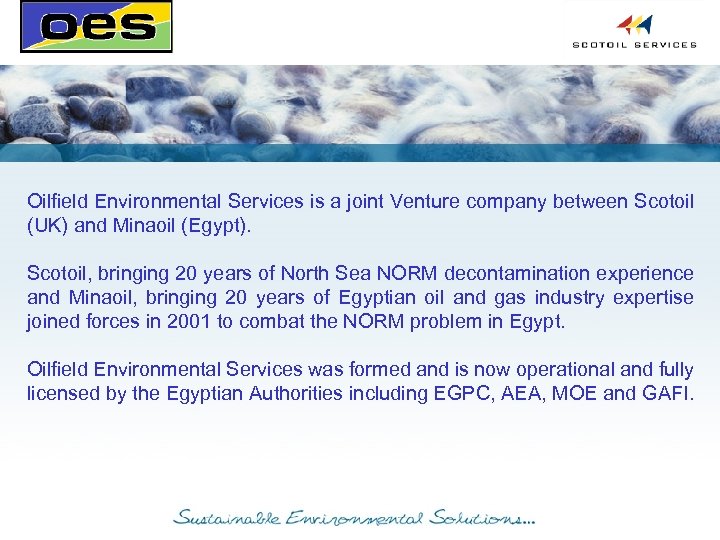 oes

SCOTOIL SERVICES

Oilfield Environmental Services is a joint Venture company between Scotoil (UK) and Minaoil (Egypt).

Scotoil, bringing 20 years of North Sea NORM decontamination experience and Minaoil, bringing 20 years of Egyptian oil and gas industry expertise joined forces in 2001 to combat the NORM problem in Egypt.

Oilfield Environmental Services was formed and is now operational and fully licensed by the Egyptian Authorities including EGPC, AEA, MOE and GAFI.

Sustainable Environmental Solutions...